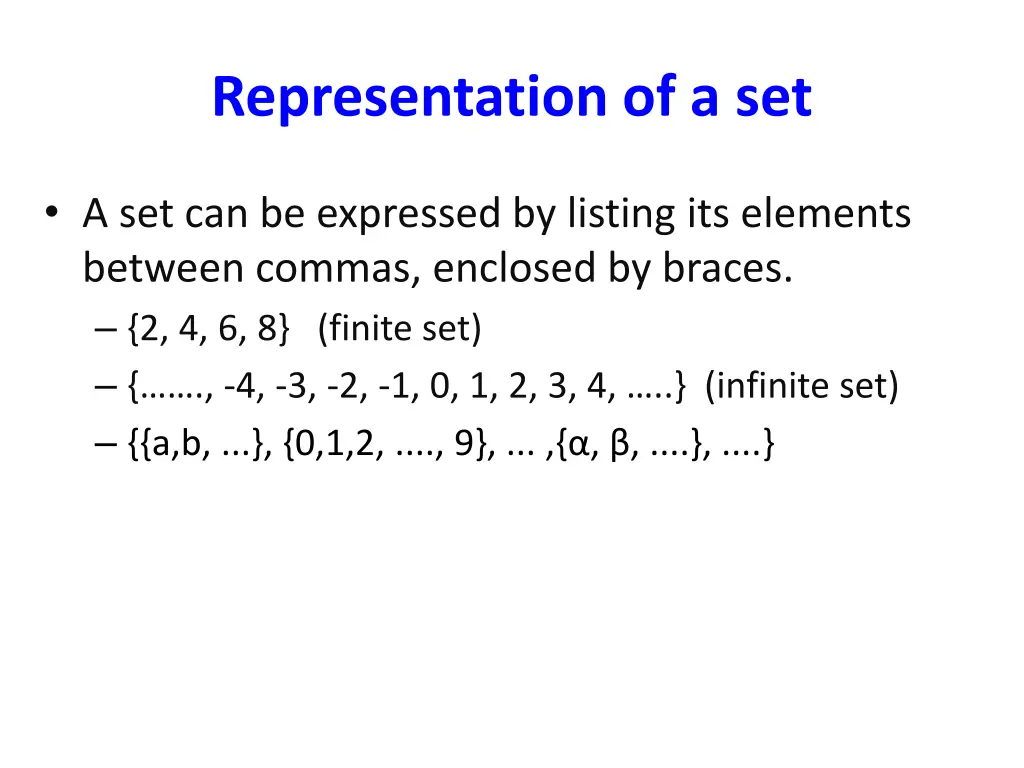 Representation of a set

• A set can be expressed by listing its elements between commas, enclosed by braces.
– {2, 4, 6, 8} (finite set)
– {……., -4, -3, -2, -1, 0, 1, 2, 3, 4, …..} (infinite set)
– {{a,b, ...}, {0,1,2, ...., 9}, ... ,{α, β, ....}, ....}